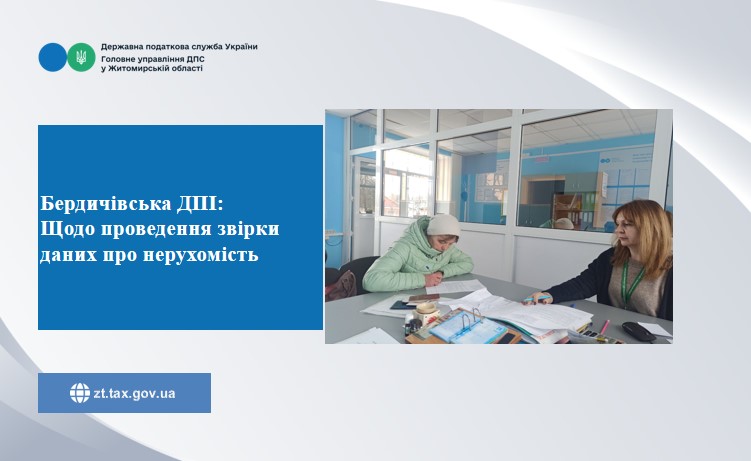 Державна податкова служба України
Головне управління ДПС
у Житомирській області

Бердичівська ДПІ:
Щодо проведення звірки даних про нерухомість

zt.tax.gov.ua